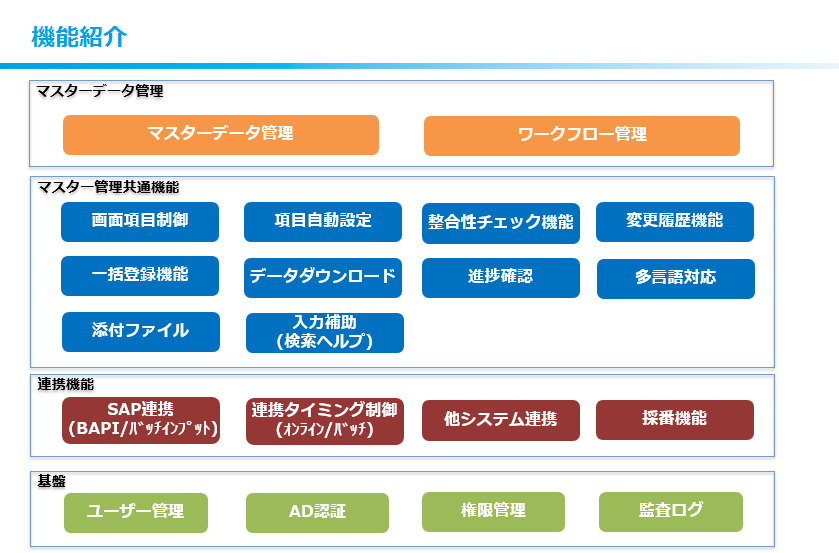 機能紹介

マスターデータ管理

マスターデータ管理

ワークフロー管理

マスター管理共通機能

画面項目制御

項目自動設定

整合性チェック機能

変更履歴機能

一括登録機能

データダウンロード

進捗確認

多言語対応

添付ファイル

入力補助
(検索ヘルプ)

連携機能

SAP連携
(BAPI/ﾊﾞｯﾁｲﾝﾌﾟｯﾄ)

連携タイミング制御
(ｵﾝﾗｲﾝ/ﾊﾞｯﾁ)

他システム連携

採番機能

基盤

ユーザー管理

AD認証

権限管理

監査ログ